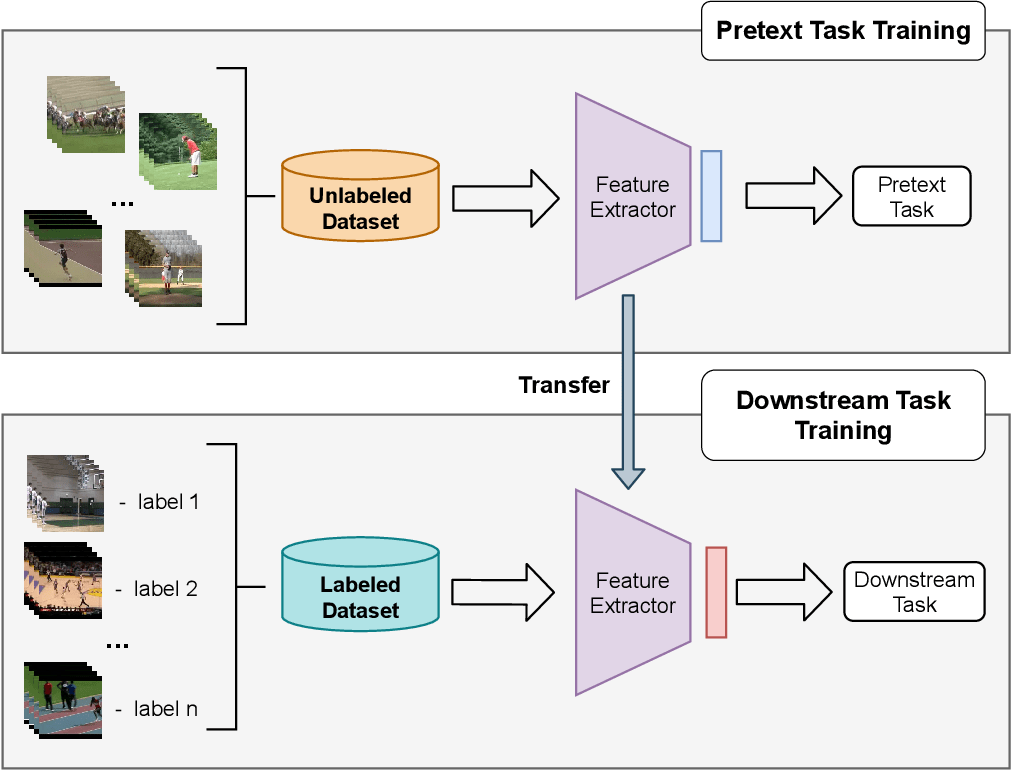 Pretext Task Training

...

Unlabeled Dataset

Feature Extractor

Pretext Task

Transfer

Downstream Task Training

- label 1

- label 2

...

- label n

Labeled Dataset

Feature Extractor

Downstream Task